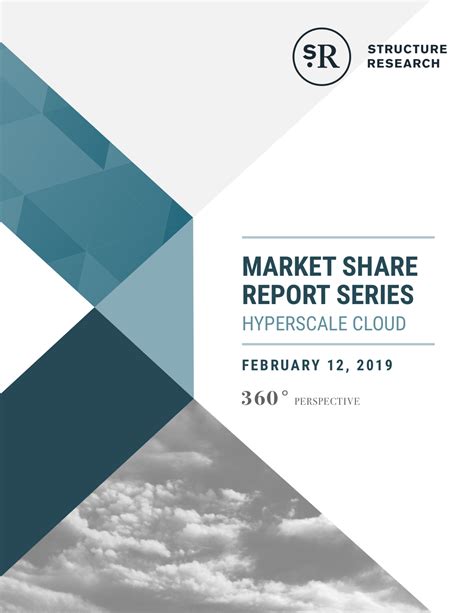 SR STRUCTURE RESEARCH

MARKET SHARE REPORT SERIES
HYPERSCALE CLOUD

FEBRUARY 12, 2019

360° PERSPECTIVE